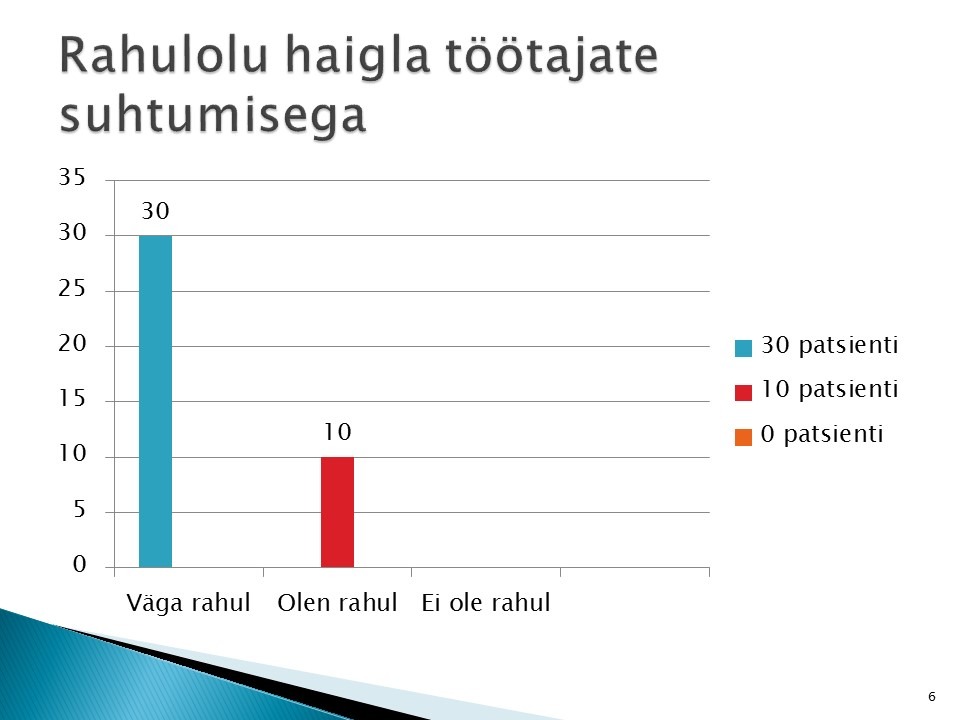 Rahulolu haigla töötajate suhtumisega

35
30
25
20
15
10
5
0

30
10

Väga rahul
Olen rahul
Ei ole rahul

30 patsienti
10 patsienti
0 patsienti

6